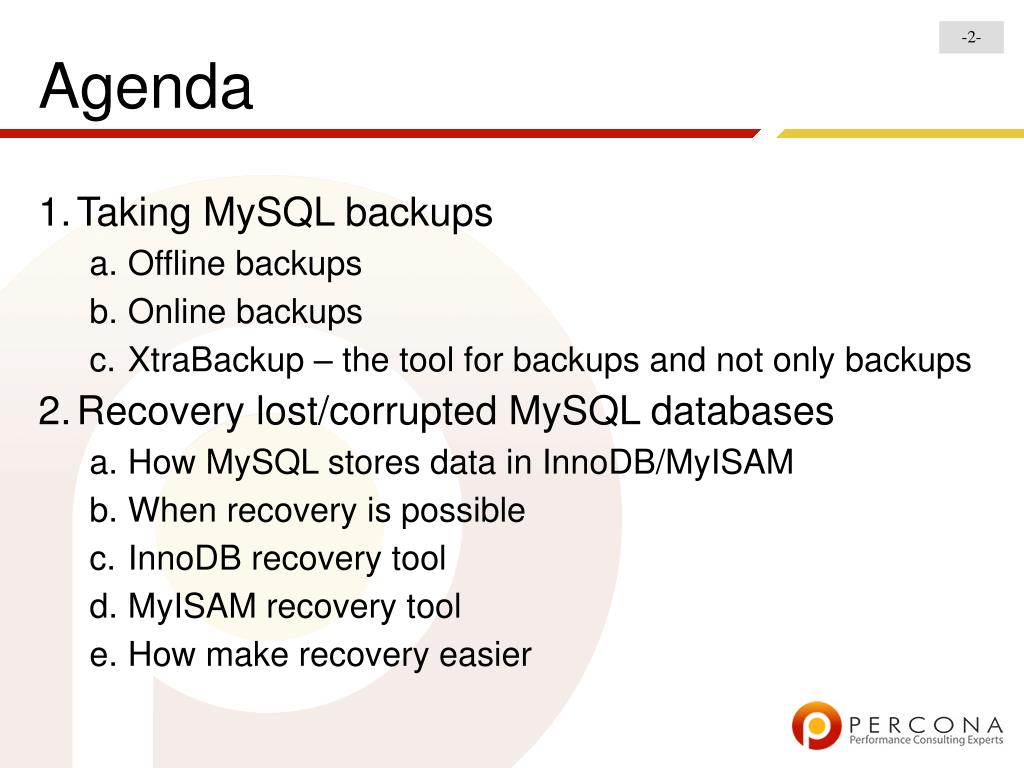 -2-

Agenda

1. Taking MySQL backups
a. Offline backups
b. Online backups
c. XtraBackup – the tool for backups and not only backups
2. Recovery lost/corrupted MySQL databases
a. How MySQL stores data in InnoDB/MyISAM
b. When recovery is possible
c. InnoDB recovery tool
d. MyISAM recovery tool
e. How make recovery easier

PERCONA
Performance Consulting Experts